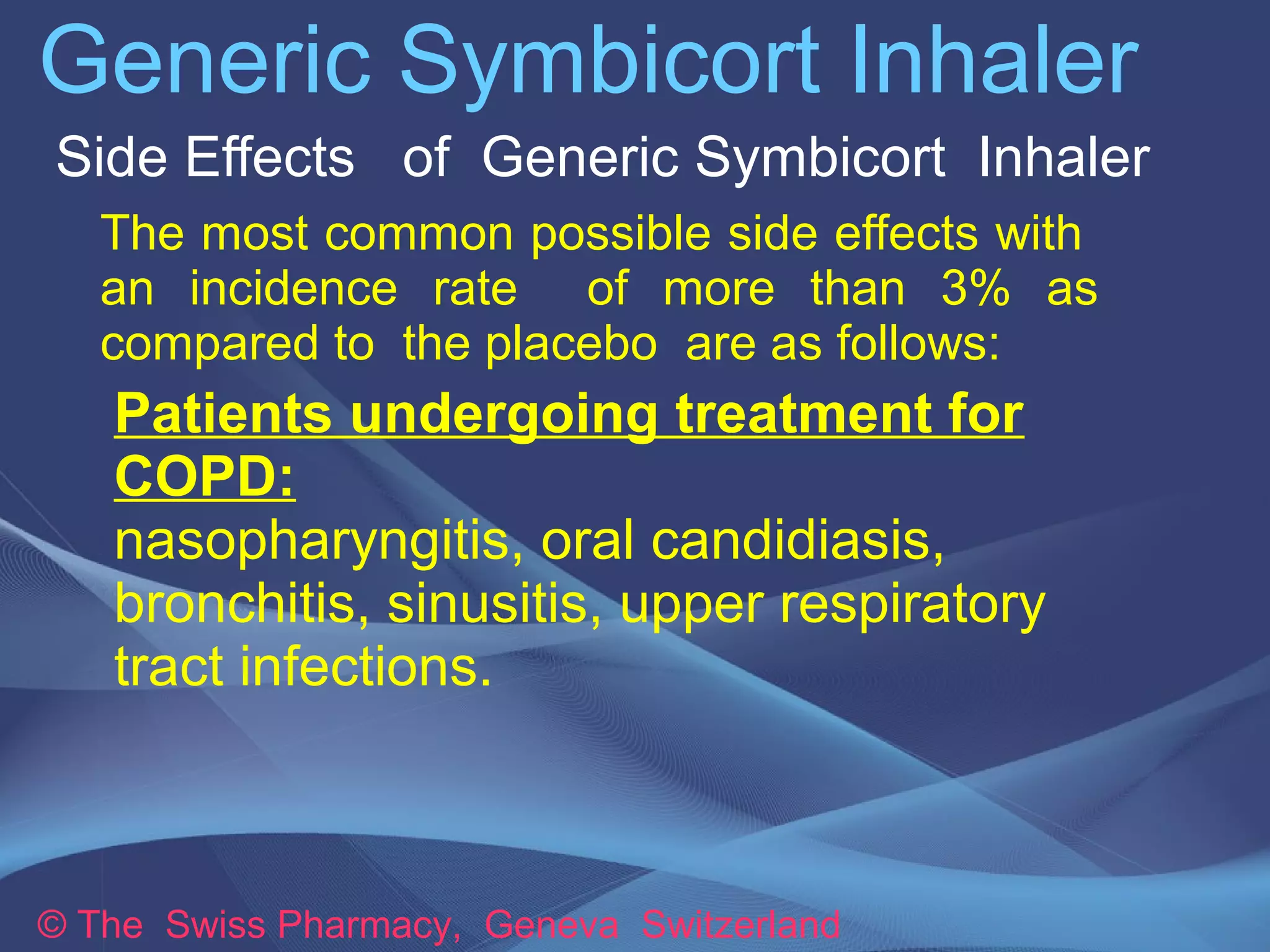 Generic Symbicort Inhaler

Side Effects of Generic Symbicort Inhaler

The most common possible side effects with an incidence rate of more than 3% as compared to the placebo are as follows:

Patients undergoing treatment for COPD:
nasopharyngitis, oral candidiasis, bronchitis, sinusitis, upper respiratory tract infections.

© The Swiss Pharmacy, Geneva Switzerland